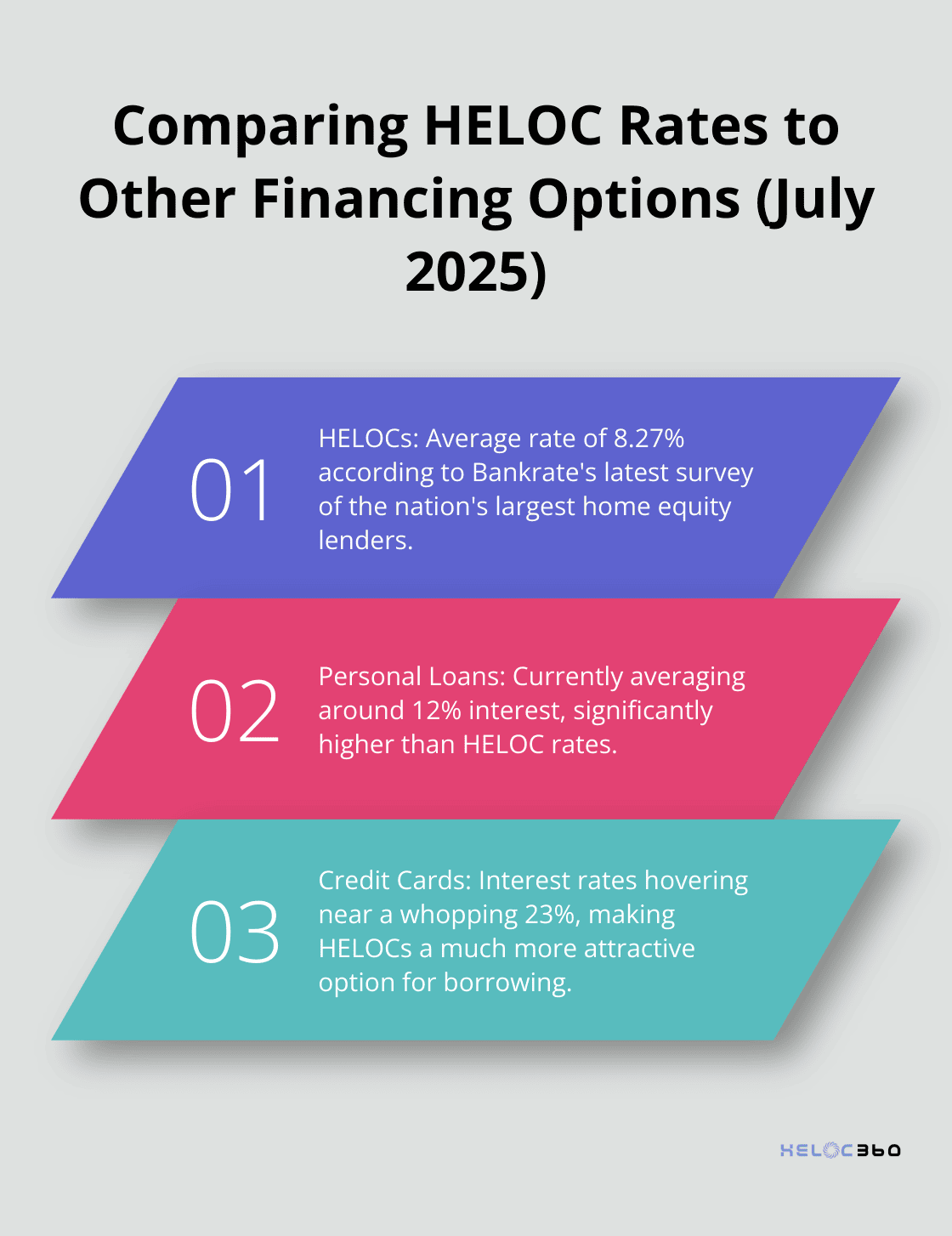 Comparing HELOC Rates to Other Financing Options (July 2025)

01

HELOCs: Average rate of 8.27% according to Bankrate's latest survey of the nation's largest home equity lenders.

02

Personal Loans: Currently averaging around 12% interest, significantly higher than HELOC rates.

03

Credit Cards: Interest rates hovering near a whopping 23%, making HELOCs a much more attractive option for borrowing.

HELOC360